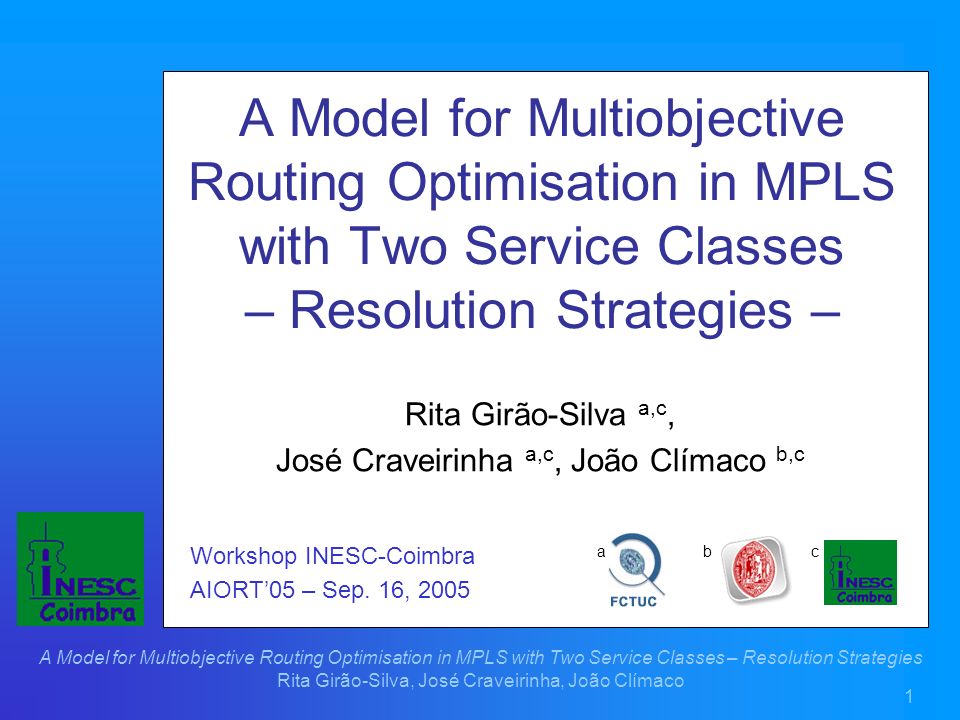 A Model for Multiobjective Routing Optimisation in MPLS with Two Service Classes – Resolution Strategies –

Rita Girão-Silva $^{a,c}$,
José Craveirinha $^{a,c}$, João Clímaco $^{b,c}$

INESC Coimbra

Workshop INESC-Coimbra
AIORT'05 – Sep. 16, 2005

a FCTUC b c INESC Coimbra

A Model for Multiobjective Routing Optimisation in MPLS with Two Service Classes – Resolution Strategies
Rita Girão-Silva, José Craveirinha, João Clímaco

1